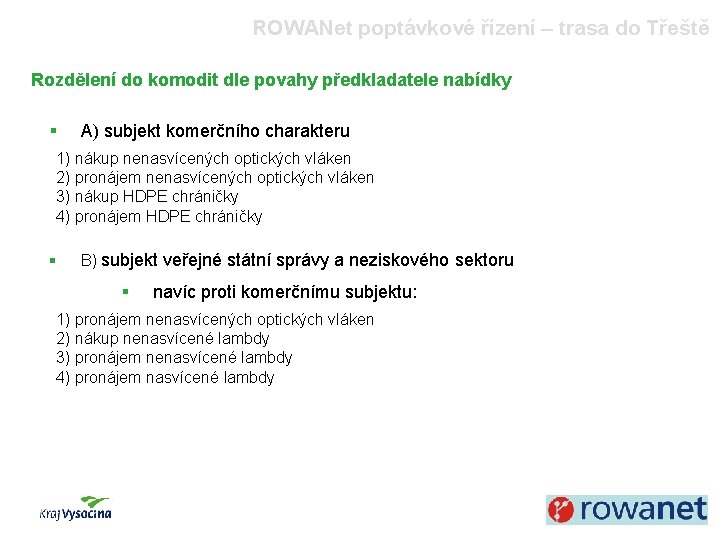 ROWANet poptávkové řízení – trasa do Třeště

Rozdělení do komodit dle povahy předkladatele nabídky

▪ A) subjekt komerčního charakteru

1) nákup nenasvícených optických vláken
2) pronájem nenasvícených optických vláken
3) nákup HDPE chráničky
4) pronájem HDPE chráničky

▪ B) subjekt veřejné státní správy a neziskového sektoru

▪ navíc proti komerčnímu subjektu:

1) pronájem nenasvícených optických vláken
2) nákup nenasvícené lambdy
3) pronájem nenasvícené lambdy
4) pronájem nasvícené lambdy

Kraj Vysočina

rowanet